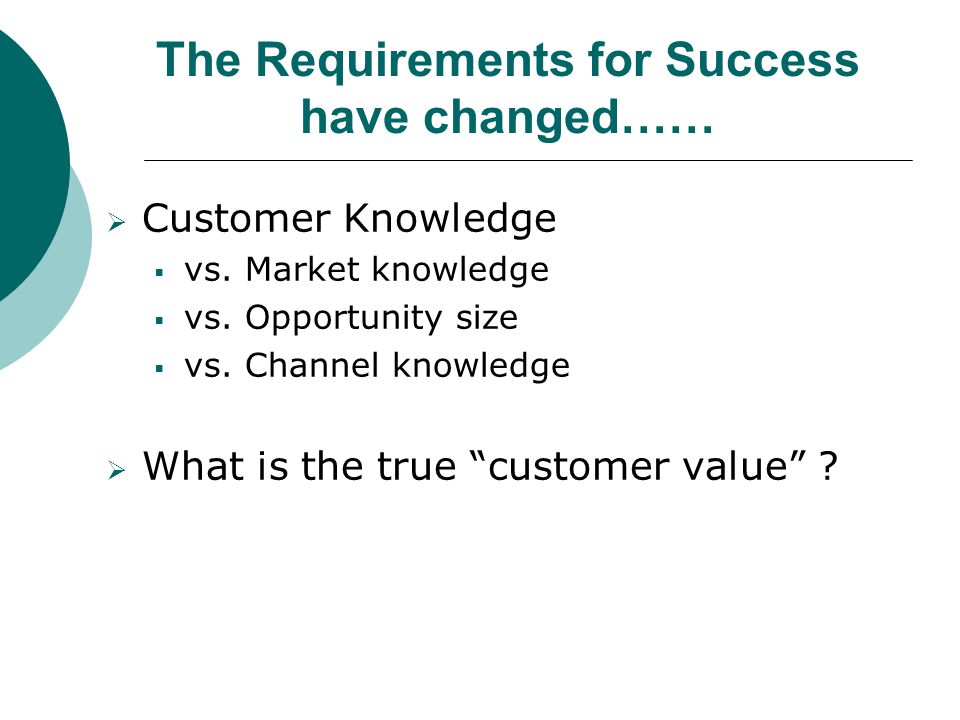 The Requirements for Success have changed……

➢ Customer Knowledge
▪ vs. Market knowledge
▪ vs. Opportunity size
▪ vs. Channel knowledge

➢ What is the true “customer value” ?